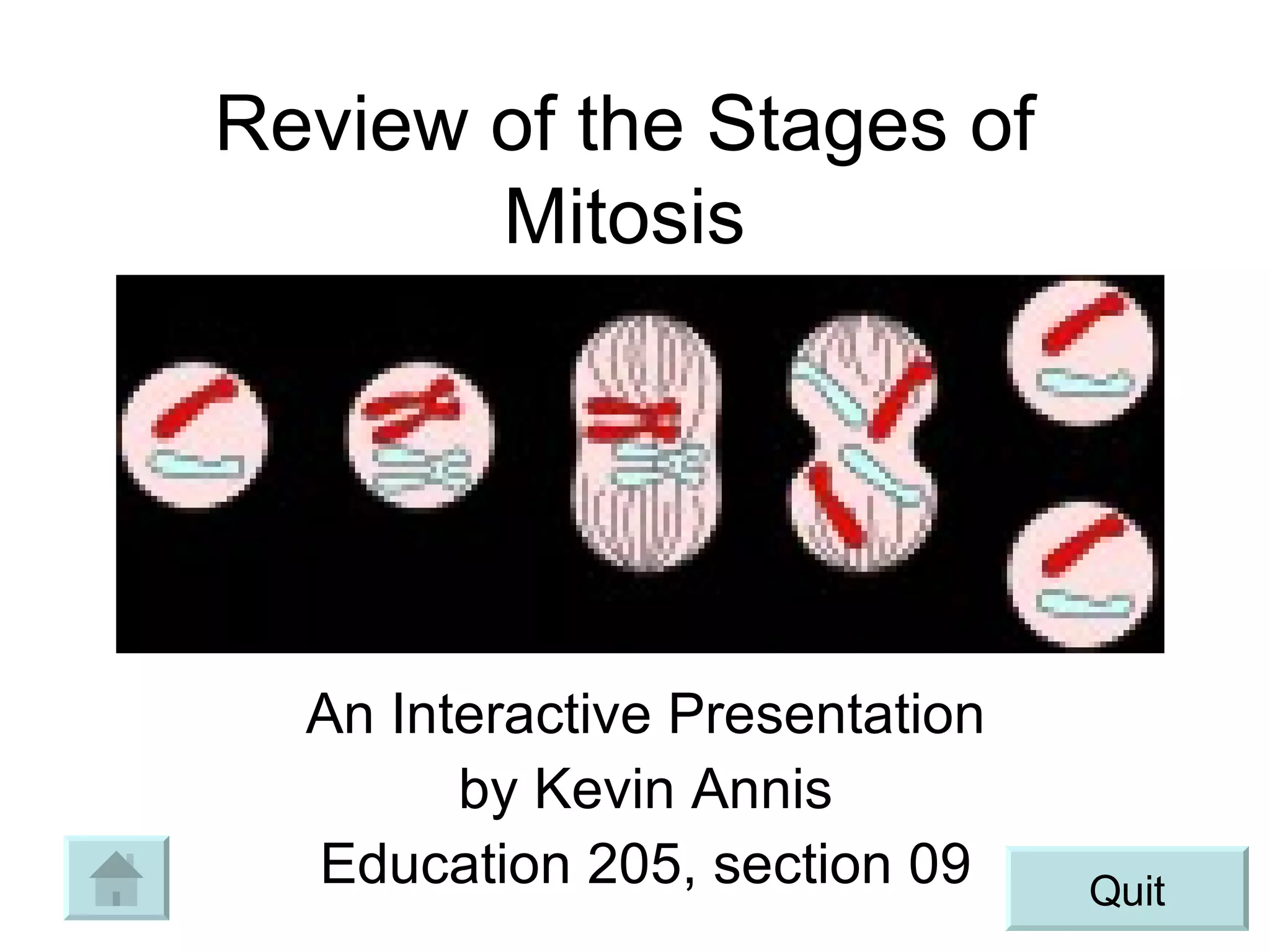 Review of the Stages of Mitosis

An Interactive Presentation
by Kevin Annis
Education 205, section 09

Quit